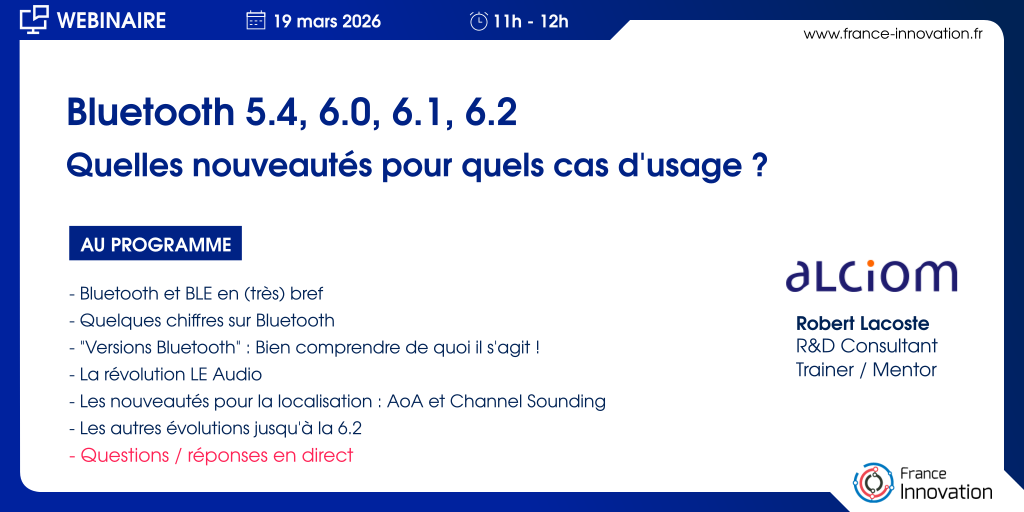 WEBINAIRE 19 mars 2026 11h - 12h

www.france-innovation.fr

Bluetooth 5.4, 6.0, 6.1, 6.2

Quelles nouveautés pour quels cas d'usage ?

AU PROGRAMME

- Bluetooth et BLE en (très) bref
- Quelques chiffres sur Bluetooth
- "Versions Bluetooth" : Bien comprendre de quoi il s'agit !
- La révolution LE Audio
- Les nouveautés pour la localisation : AoA et Channel Sounding
- Les autres évolutions jusqu'à la 6.2
- Questions / réponses en direct

alciom

Robert Lacoste
R&D Consultant
Trainer / Mentor

France Innovation